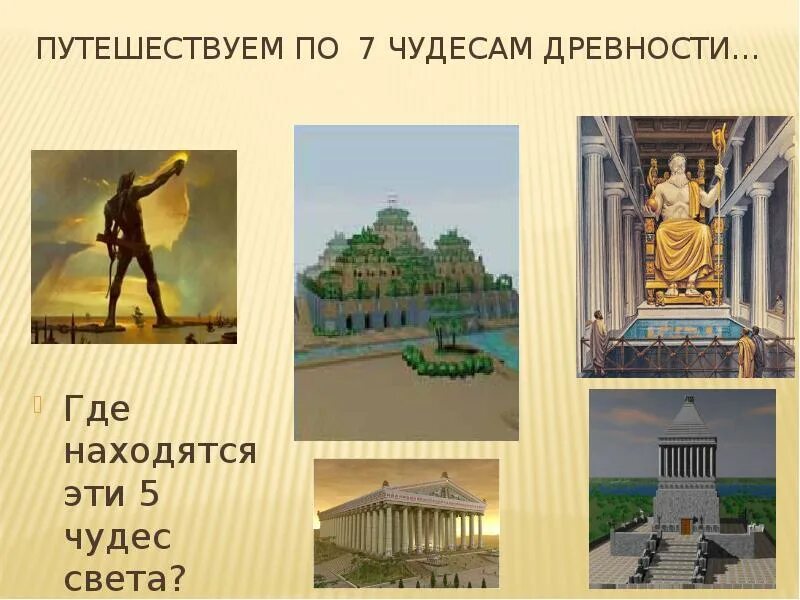 ПУТЕШЕСТВУЕМ ПО 7 ЧУДЕСАМ ДРЕВНОСТИ…

Где находятся эти 5 чудес света?